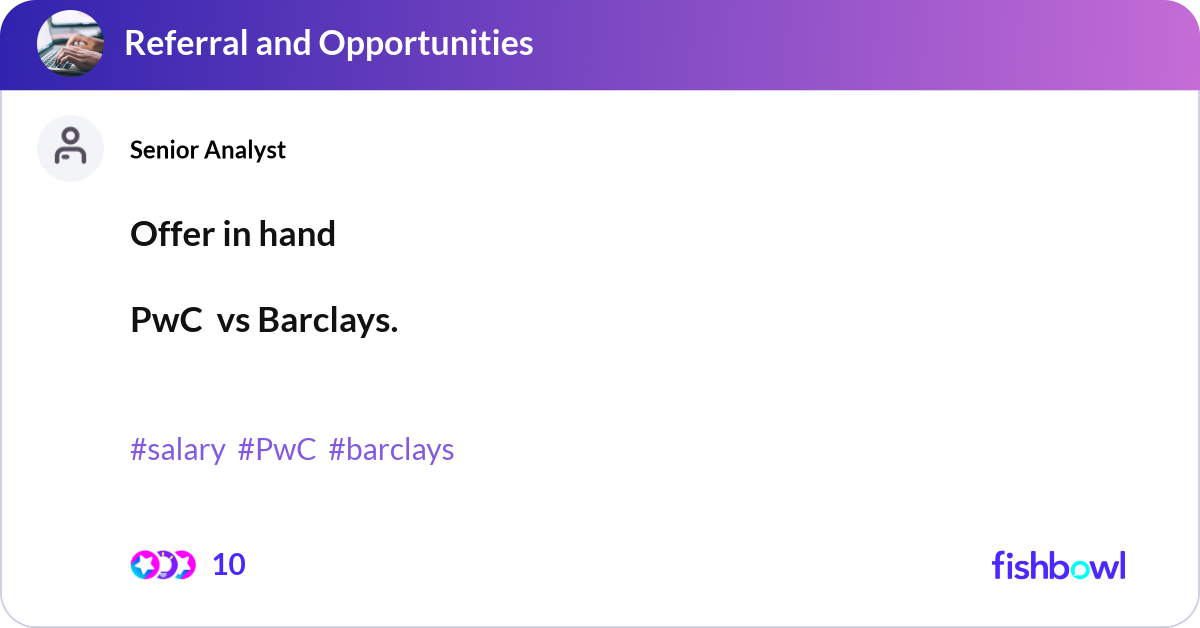 Referral and Opportunities

Senior Analyst

Offer in hand

PwC  vs Barclays.

#salary #PwC #barclays

10

fishbowl